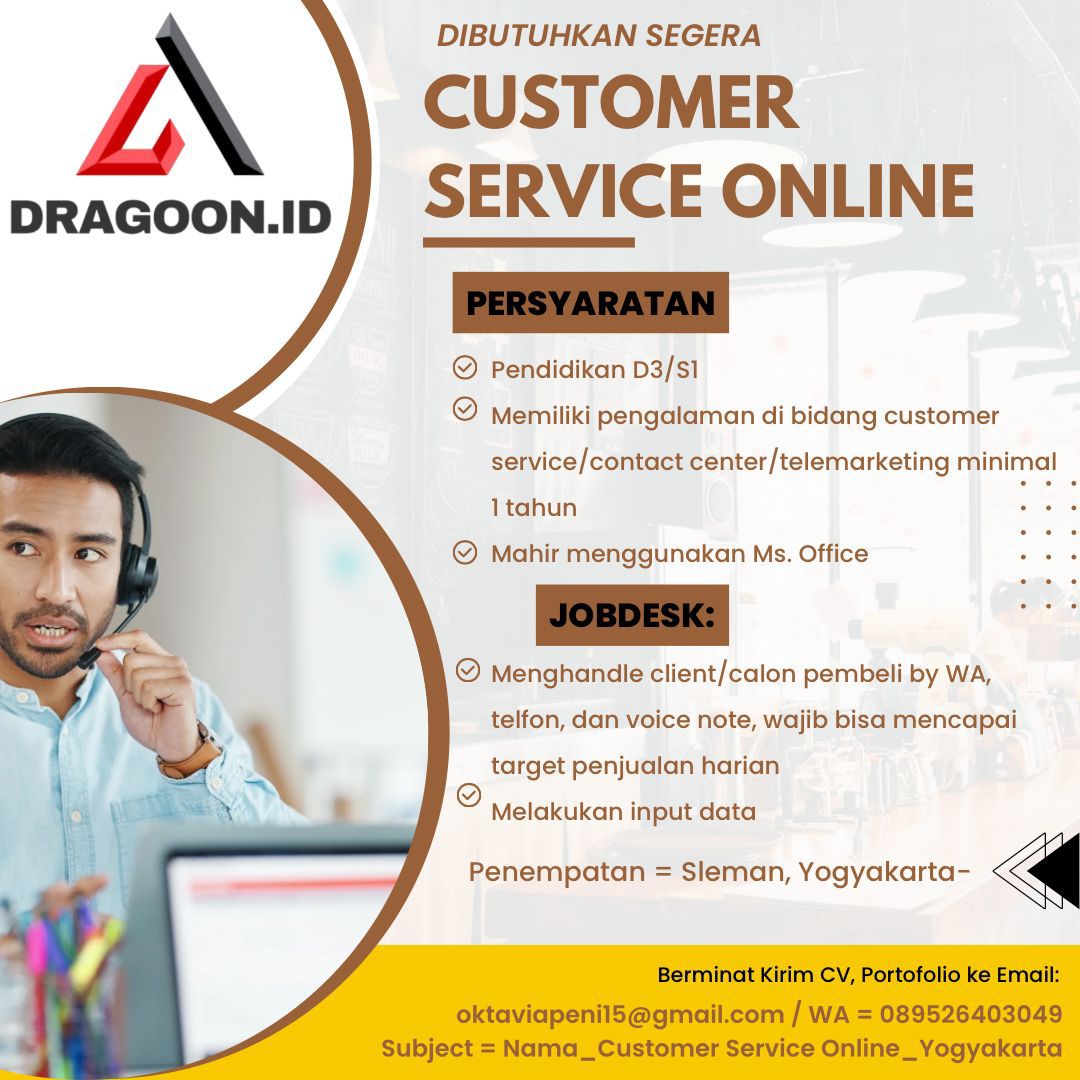 DRAGOON.ID

DIBUTUHKAN SEGERA

CUSTOMER SERVICE ONLINE

PERSYARATAN

Pendidikan D3/S1

Memiliki pengalaman di bidang customer service/contact center/telemarketing minimal 1 tahun

Mahir menggunakan Ms. Office

JOBDESK:

Menghandle client/calon pembeli by WA, telfon, dan voice note, wajib bisa mencapai target penjualan harian

Melakukan input data

Penempatan = Sleman, Yogyakarta-

Berminat Kirim CV, Portofolio ke Email:

oktaviapeni15@gmail.com / WA = 089526403049

Subject = Nama_Customer Service Online_Yogyakarta